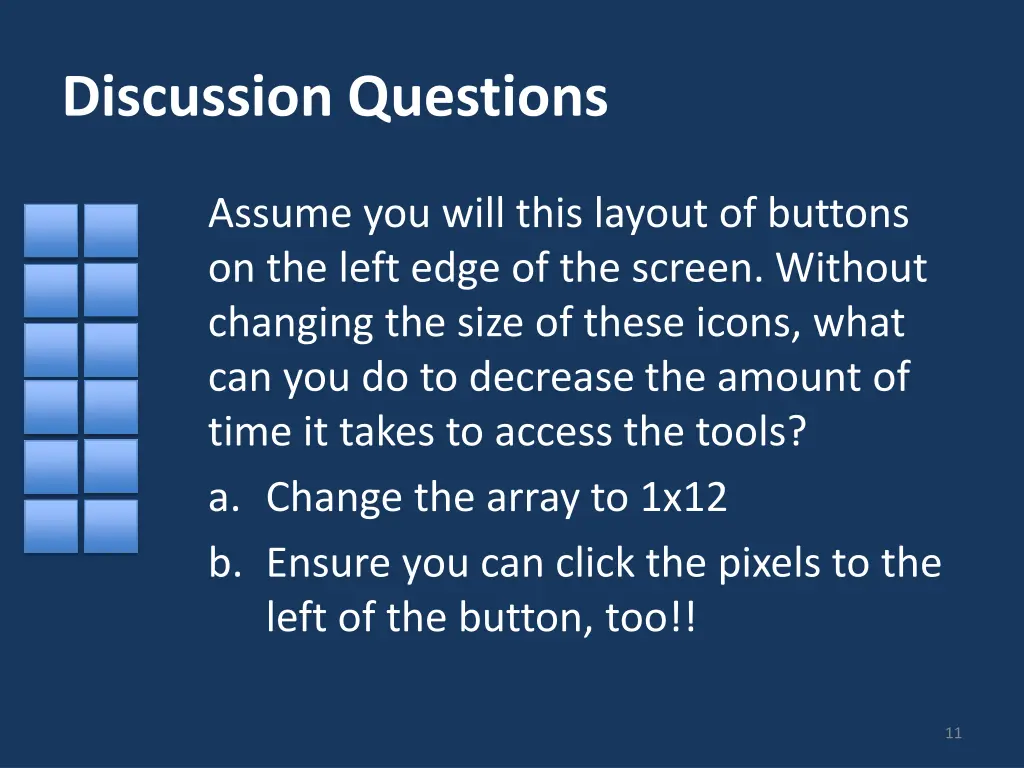 Discussion Questions

Assume you will this layout of buttons on the left edge of the screen. Without changing the size of these icons, what can you do to decrease the amount of time it takes to access the tools?

a. Change the array to 1x12

b. Ensure you can click the pixels to the left of the button, too!!

11